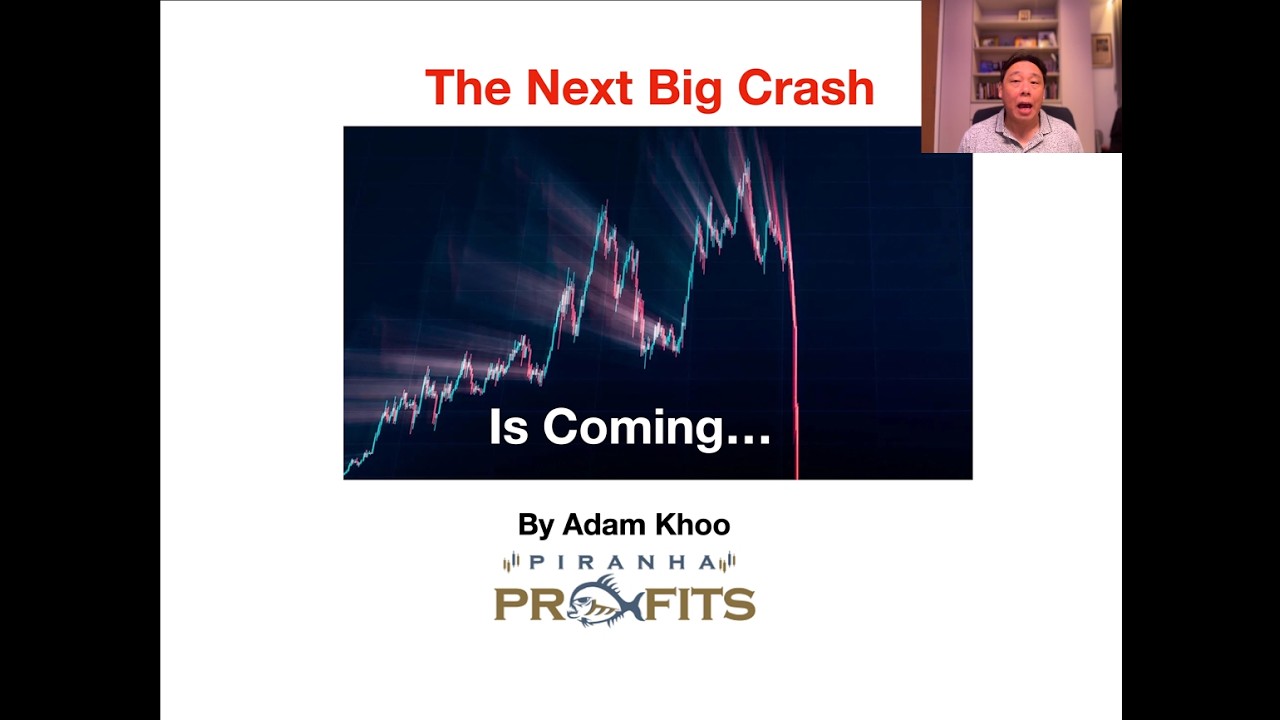 The Next Big Crash

Is Coming…

By Adam Khoo

PIRANHA
PROFITS